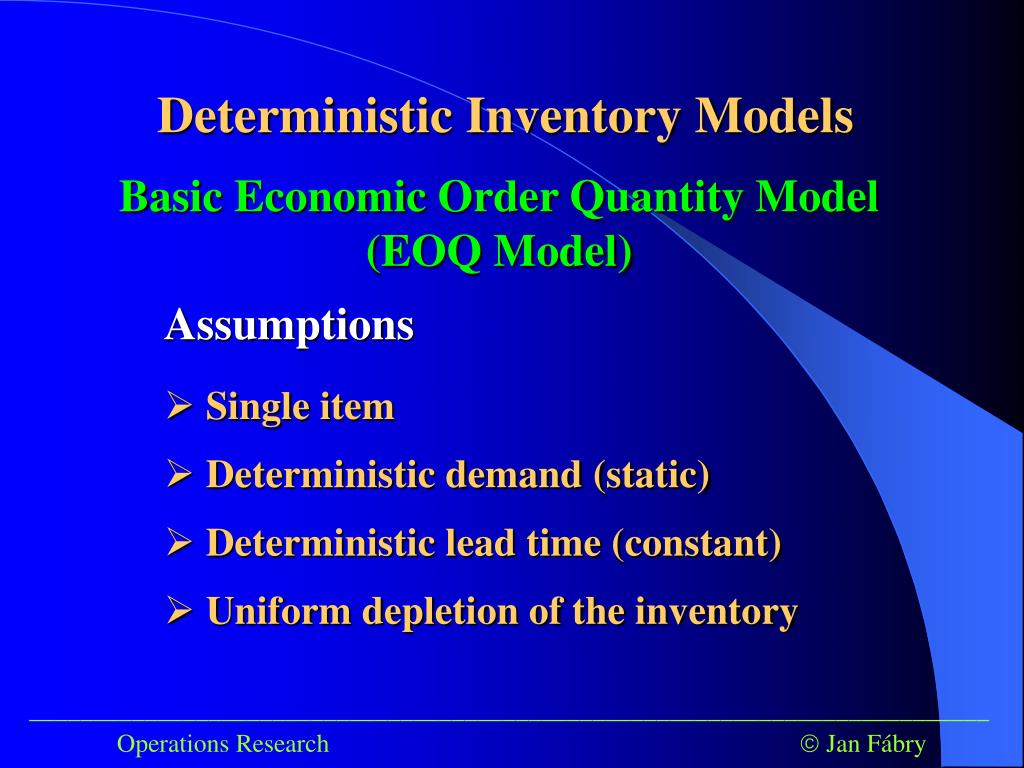 Deterministic Inventory Models

Basic Economic Order Quantity Model (EOQ Model)

Assumptions

➢ Single item

➢ Deterministic demand (static)

➢ Deterministic lead time (constant)

➢ Uniform depletion of the inventory

Operations Research

© Jan Fábry